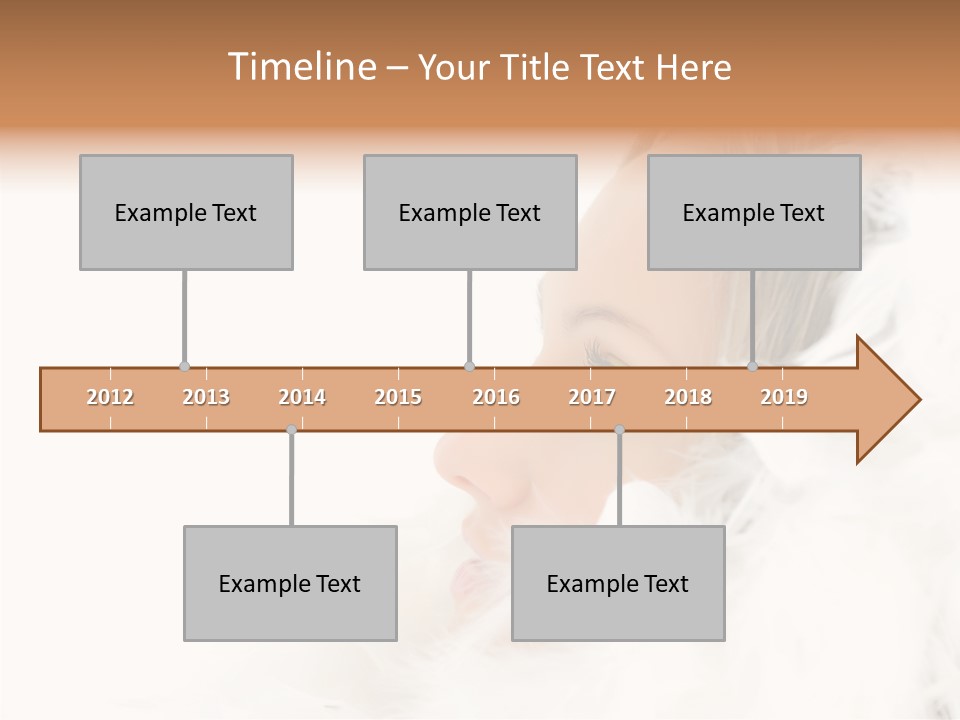 Timeline – Your Title Text Here

Example Text

Example Text

Example Text

2012 2013 2014 2015 2016 2017 2018 2019

Example Text

Example Text